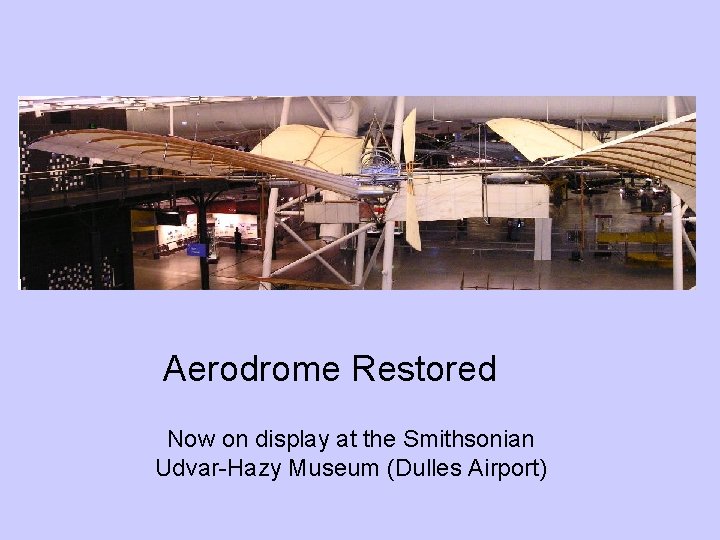 Aerodrome Restored

Now on display at the Smithsonian
Udvar-Hazy Museum (Dulles Airport)